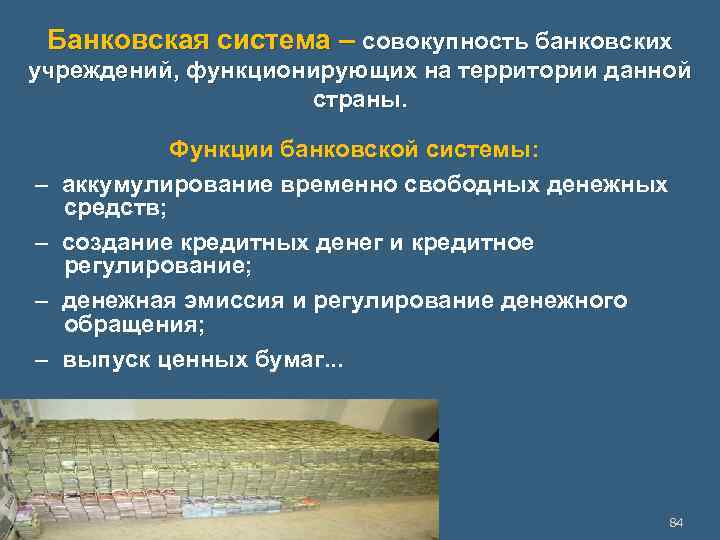 Банковская система – совокупность банковских учреждений, функционирующих на территории данной страны.

Функции банковской системы:

– аккумулирование временно свободных денежных средств;

– создание кредитных денег и кредитное регулирование;

– денежная эмиссия и регулирование денежного обращения;

– выпуск ценных бумаг...

84